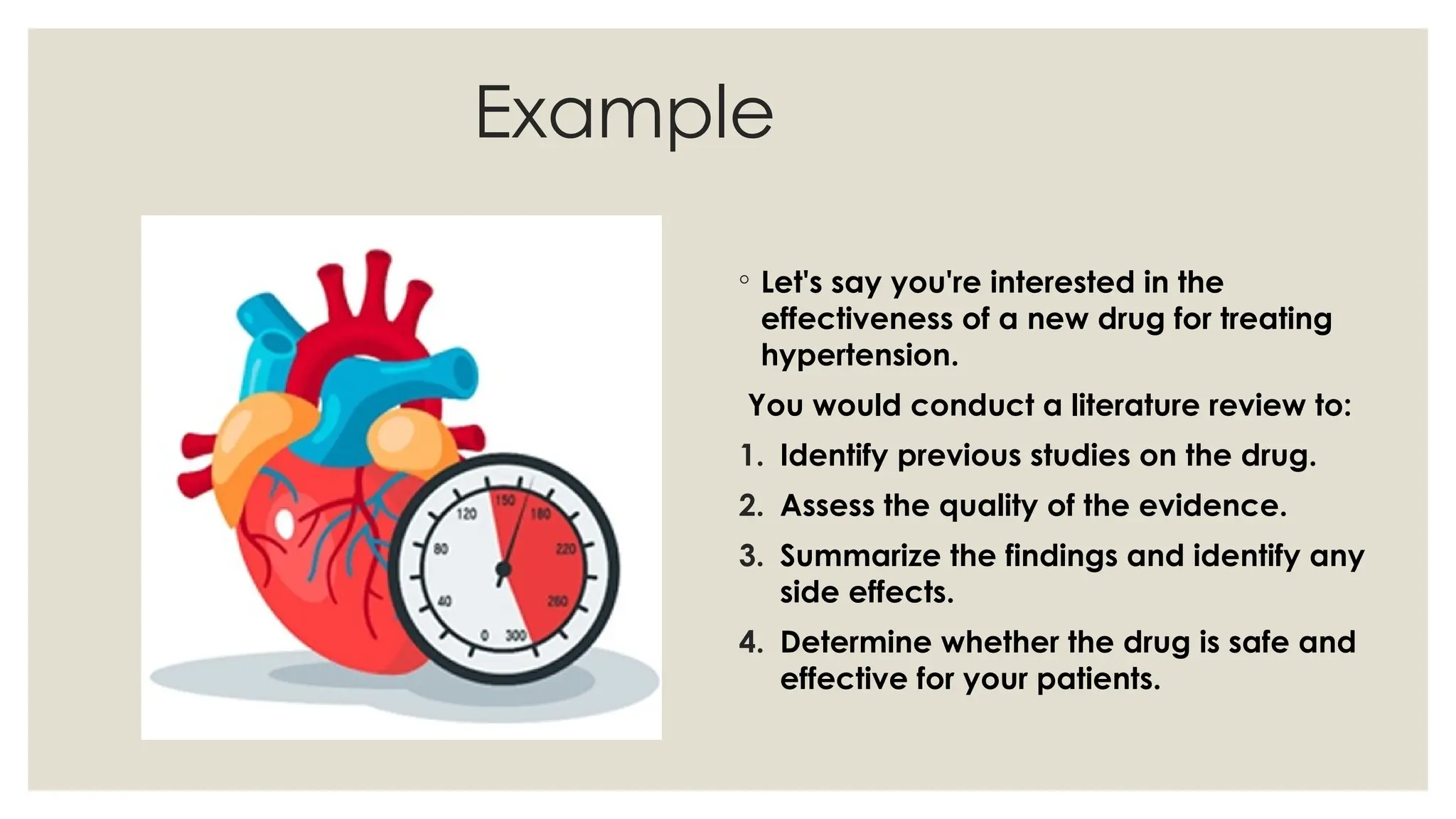 Example

120
150
180
80
220
40
260
0
300

◦ Let's say you're interested in the effectiveness of a new drug for treating hypertension.

You would conduct a literature review to:

1. Identify previous studies on the drug.
2. Assess the quality of the evidence.
3. Summarize the findings and identify any side effects.
4. Determine whether the drug is safe and effective for your patients.